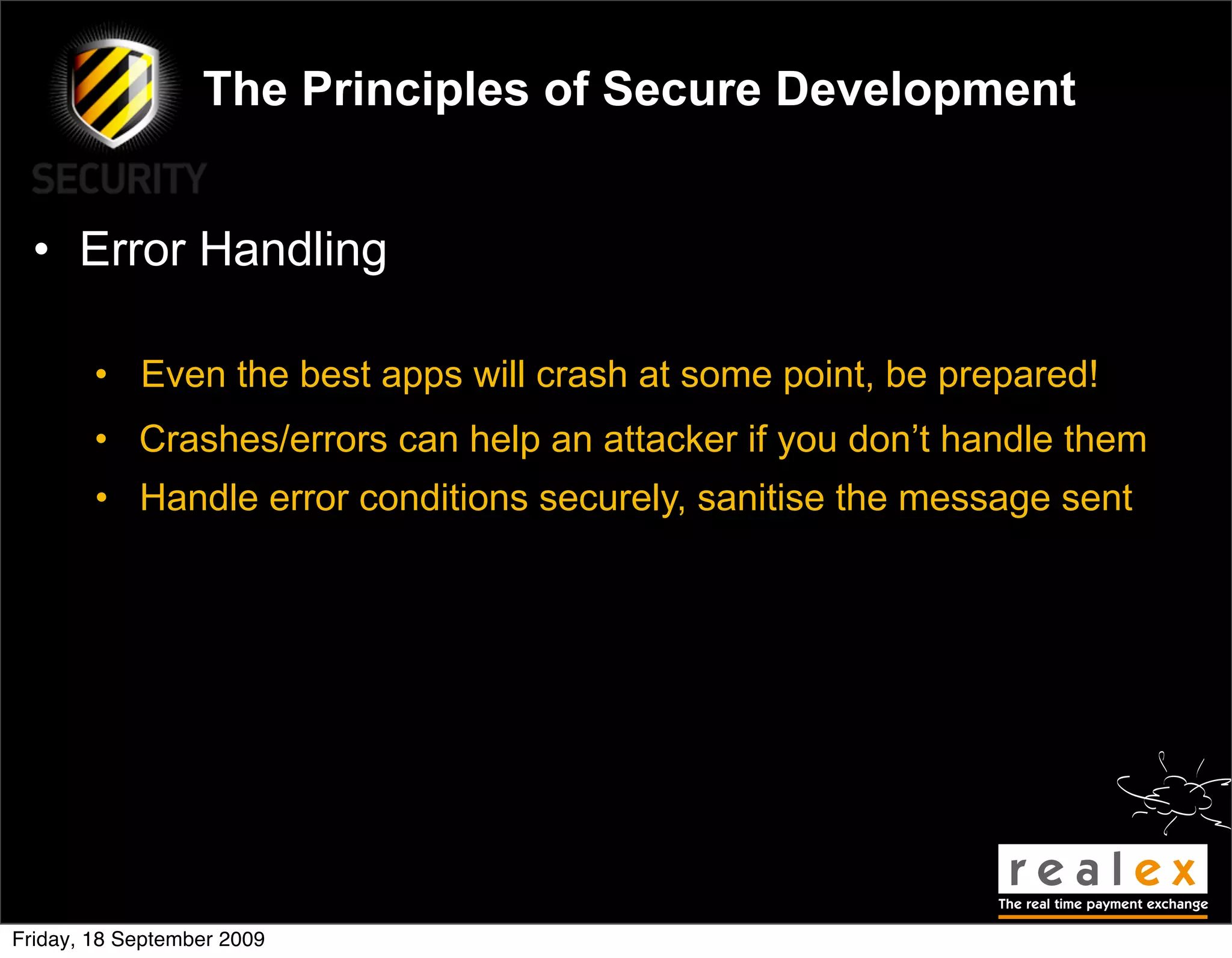 SECURITY

The Principles of Secure Development

• Error Handling

• Even the best apps will crash at some point, be prepared!
• Crashes/errors can help an attacker if you don’t handle them
• Handle error conditions securely, sanitise the message sent

realex
The real time payment exchange

Friday, 18 September 2009